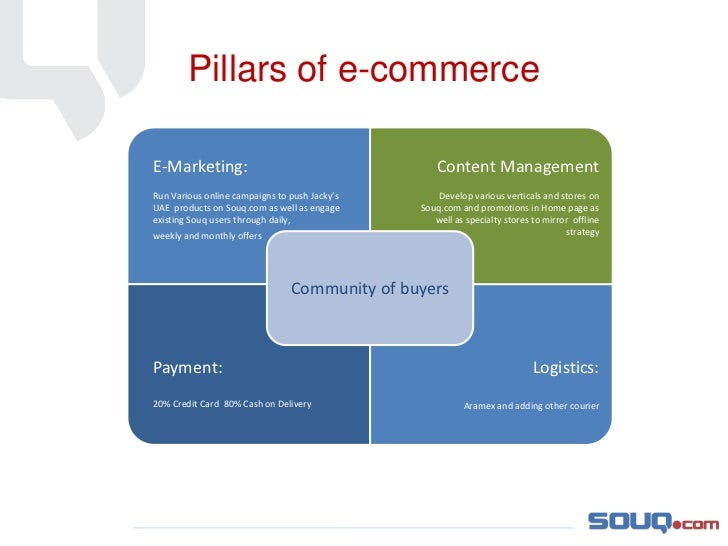 Pillars of e-commerce

E-Marketing:

Run Various online campaigns to push Jacky's UAE products on Souq.com as well as engage existing Souq users through daily, weekly and monthly offers

Content Management

Develop various verticals and stores on Souq.com and promotions in Home page as well as specialty stores to mirror offline strategy

Community of buyers

Payment:

20% Credit Card 80% Cash on Delivery

Logistics:

Aramex and adding other courier

SOUQ.com